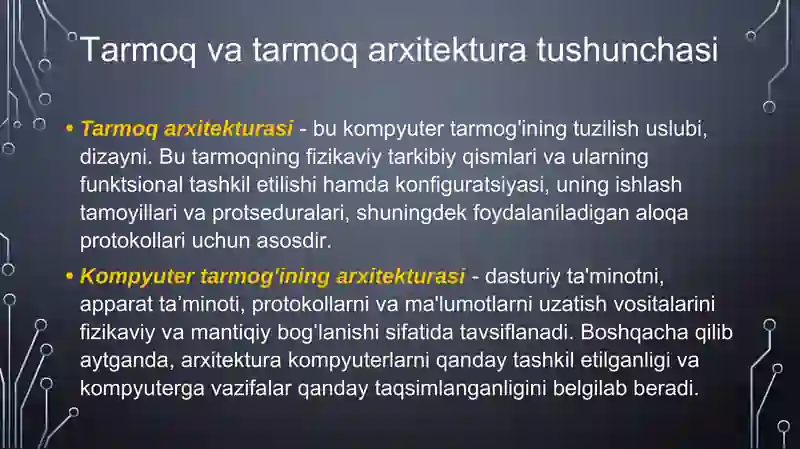 Tarmoq va tarmoq arxitektura tushunchasi

• Tarmoq arxitekturasi - bu kompyuter tarmog'ining tuzilish uslubi, dizayni. Bu tarmoqning fizikaviy tarkibiy qismlari va ularning funktsional tashkil etilishi hamda konfiguratsiyasi, uning ishlash tamoyillari va protseduralari, shuningdek foydalaniladigan aloqa protokollari uchun asosdir.

• Kompyuter tarmog'ining arxitekturasi - dasturiy ta'minotni, apparat ta'minoti, protokollarni va ma'lumotlarni uzatish vositalarini fizikaviy va mantiqiy bog'lanishi sifatida tavsiflanadi. Boshqacha qilib aytganda, arxitektura kompyuterlarni qanday tashkil etilganligi va kompyuterga vazifalar qanday taqsimlanganligini belgilab beradi.